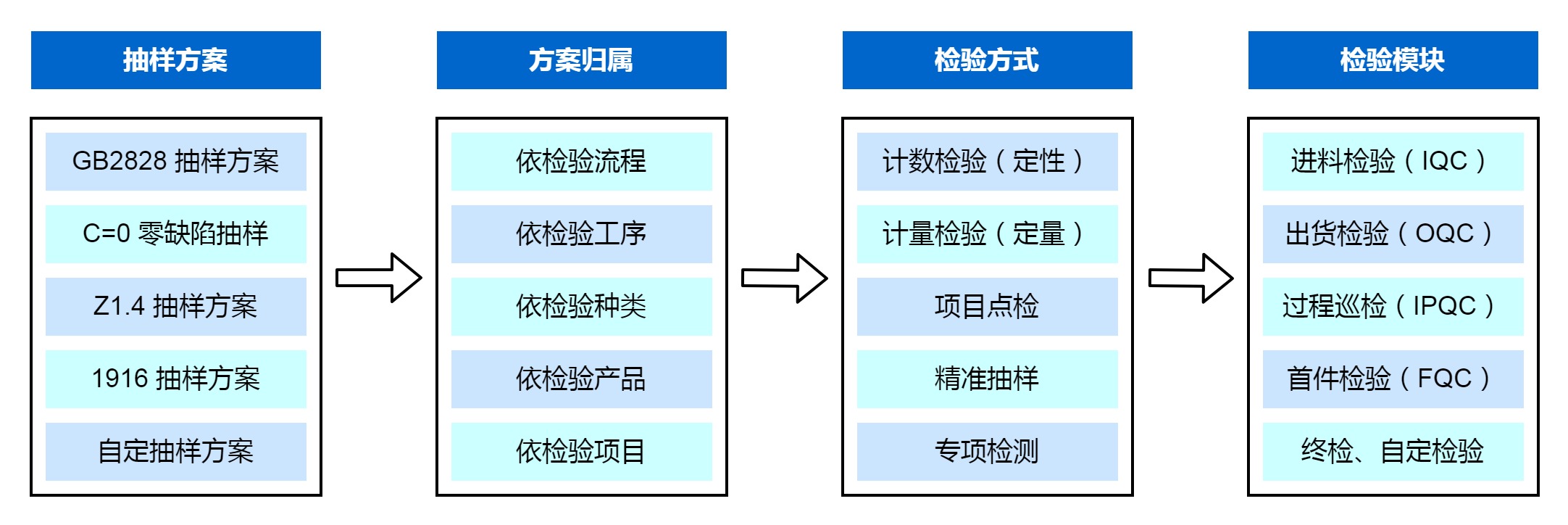 抽样方案

GB2828 抽样方案

C=0 零缺陷抽样

Z1.4 抽样方案

1916 抽样方案

自定抽样方案

方案归属

依检验流程

依检验工序

依检验种类

依检验产品

依检验项目

检验方式

计数检验（定性）

计量检验（定量）

项目点检

精准抽样

专项检测

检验模块

进料检验（IQC）

出货检验（OQC）

过程巡检（IPQC）

首件检验（FQC）

终检、自定检验